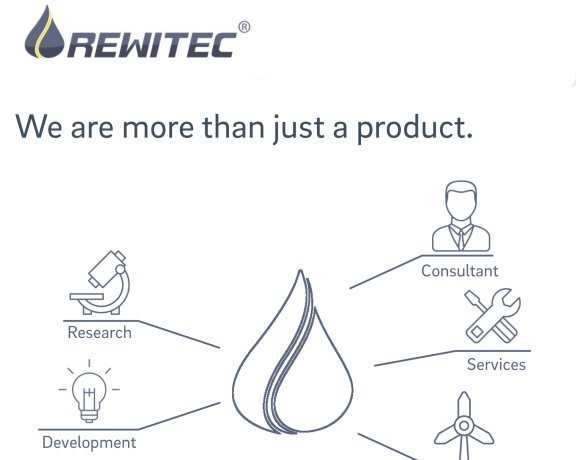 REWITEC®

We are more than just a product.

Research

Development

Consultant

Services